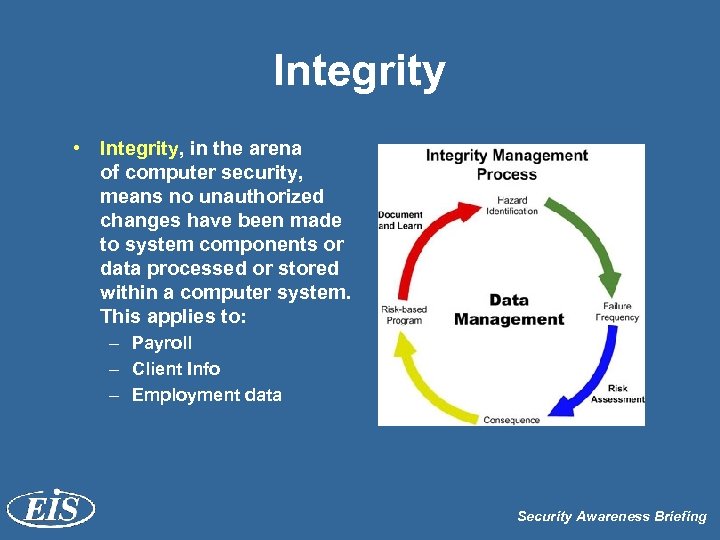 Integrity

• Integrity, in the arena of computer security, means no unauthorized changes have been made to system components or data processed or stored within a computer system. This applies to:
– Payroll
– Client Info
– Employment data

Integrity Management Process

Hazard Identification

Failure Frequency

Risk Assessment

Consequence

Risk-based Program

Document and Learn

Data Management

EIS

Security Awareness Briefing